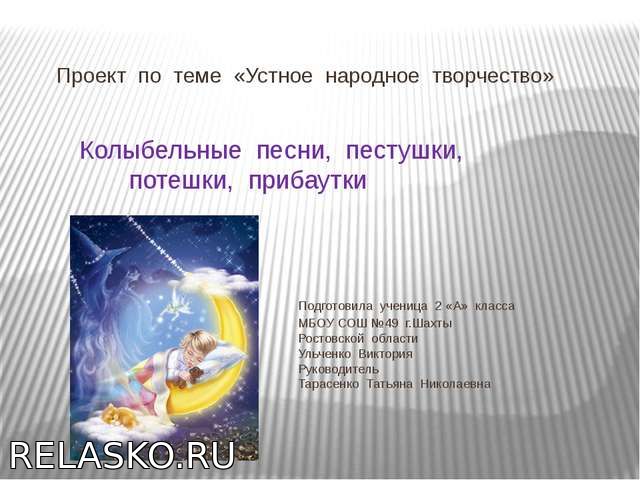 Проект по теме «Устное народное творчество»

Колыбельные песни, пестушки, потешки, прибаутки

Подготовила ученица 2 «А» класса
МБОУ СОШ №49 г.Шахты
Ростовской области
Ульченко Виктория
Руководитель
Тарасенко Татьяна Николаевна

RELASKO.RU